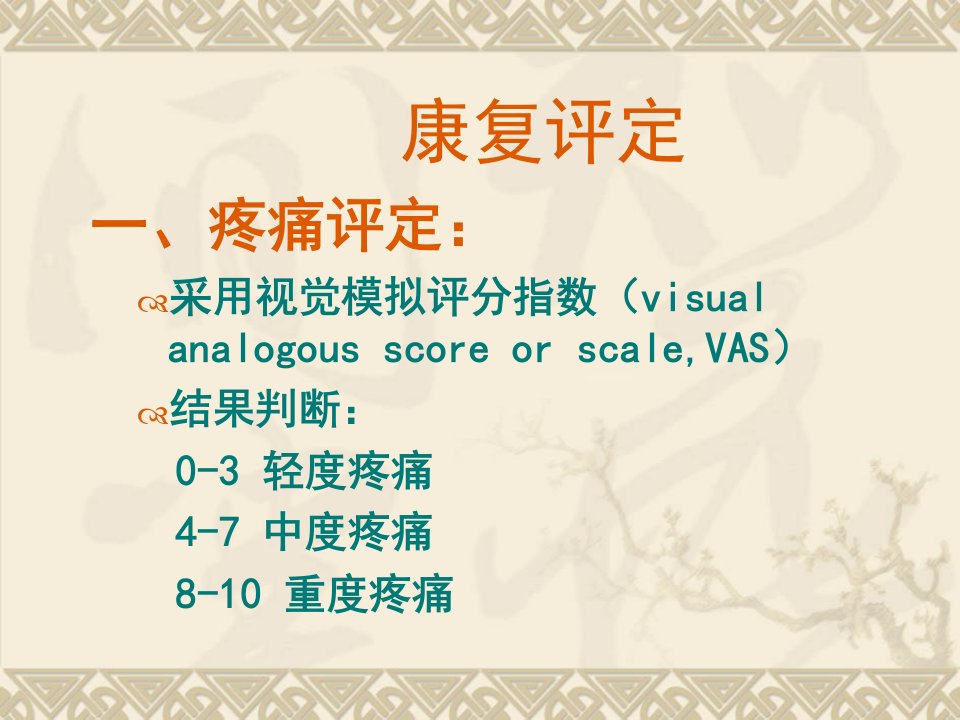 康复评定

一、疼痛评定：

采用视觉模拟评分指数（visual analogous score or scale,VAS）

结果判断：

0-3 轻度疼痛

4-7 中度疼痛

8-10 重度疼痛